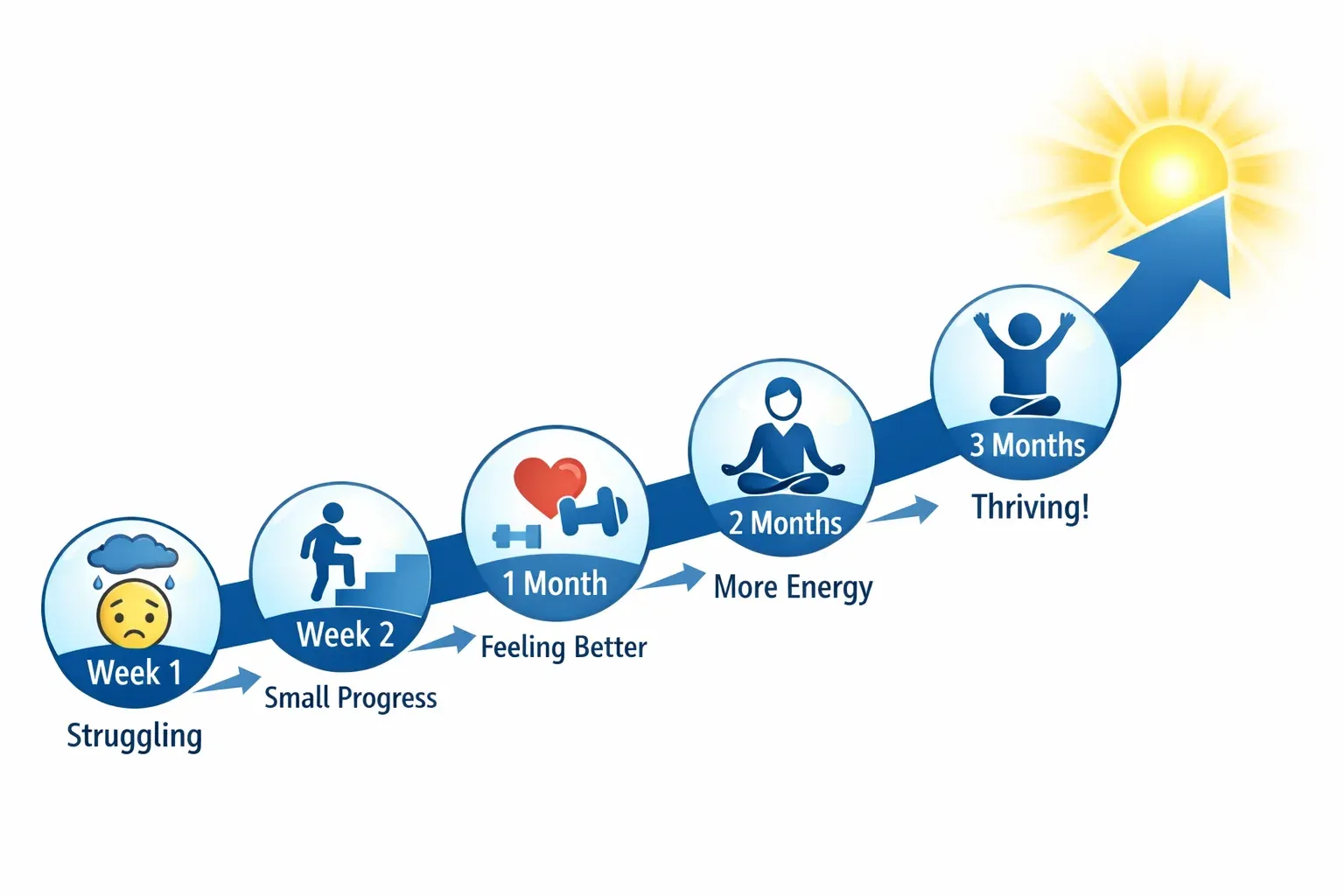 Week 1
Struggling

Week 2
Small Progress

1 Month
Feeling Better

2 Months
More Energy

3 Months
Thriving!